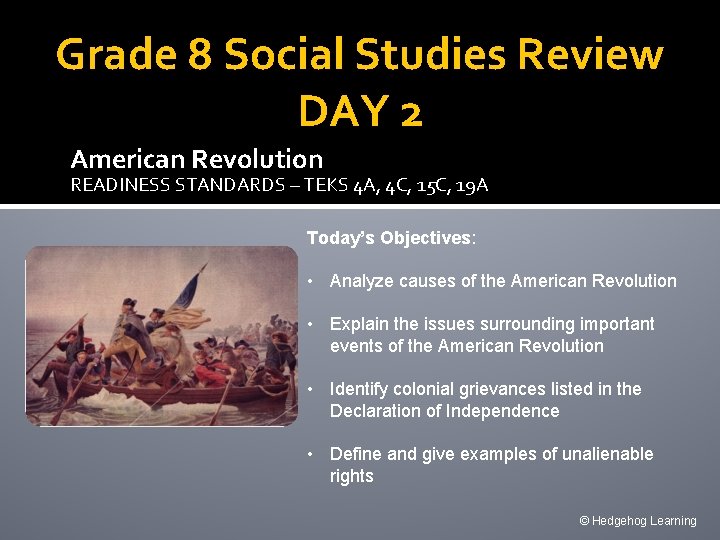 Grade 8 Social Studies Review DAY 2

American Revolution
READINESS STANDARDS – TEKS 4A, 4C, 15C, 19A

Today's Objectives:

• Analyze causes of the American Revolution

• Explain the issues surrounding important events of the American Revolution

• Identify colonial grievances listed in the Declaration of Independence

• Define and give examples of unalienable rights

© Hedgehog Learning